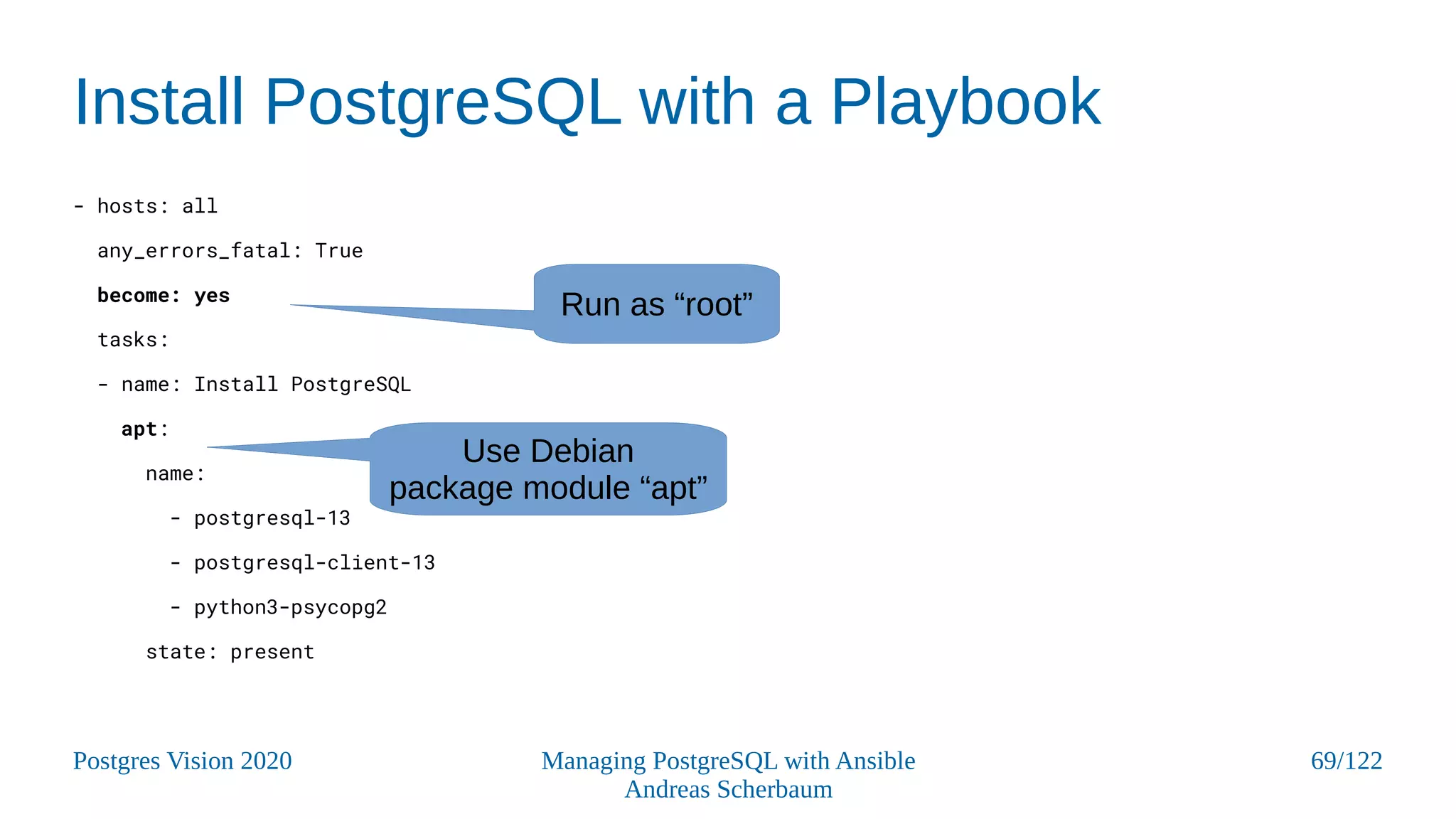 Install PostgreSQL with a Playbook

- hosts: all
  any_errors_fatal: True
  become: yes
  tasks:
  - name: Install PostgreSQL
    apt:
      name:
        - postgresql-13
        - postgresql-client-13
        - python3-psycopg2
      state: present

Run as “root”

Use Debian package module “apt”

Postgres Vision 2020

Managing PostgreSQL with Ansible
Andreas Scherbaum

69/122